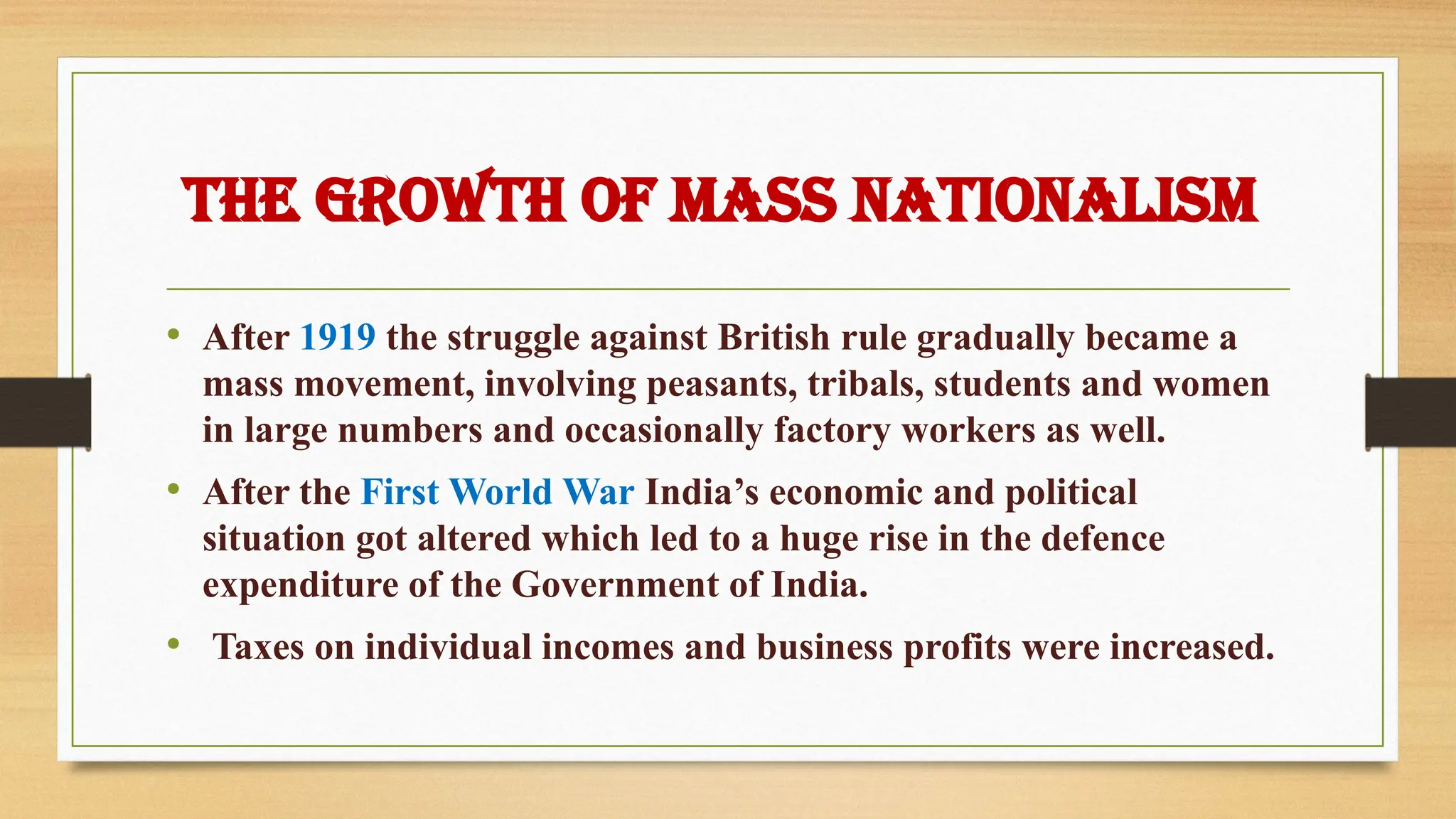 THE GROWTH OF MASS NATIONALISM

• After 1919 the struggle against British rule gradually became a mass movement, involving peasants, tribals, students and women in large numbers and occasionally factory workers as well.

• After the First World War India's economic and political situation got altered which led to a huge rise in the defence expenditure of the Government of India.

• Taxes on individual incomes and business profits were increased.